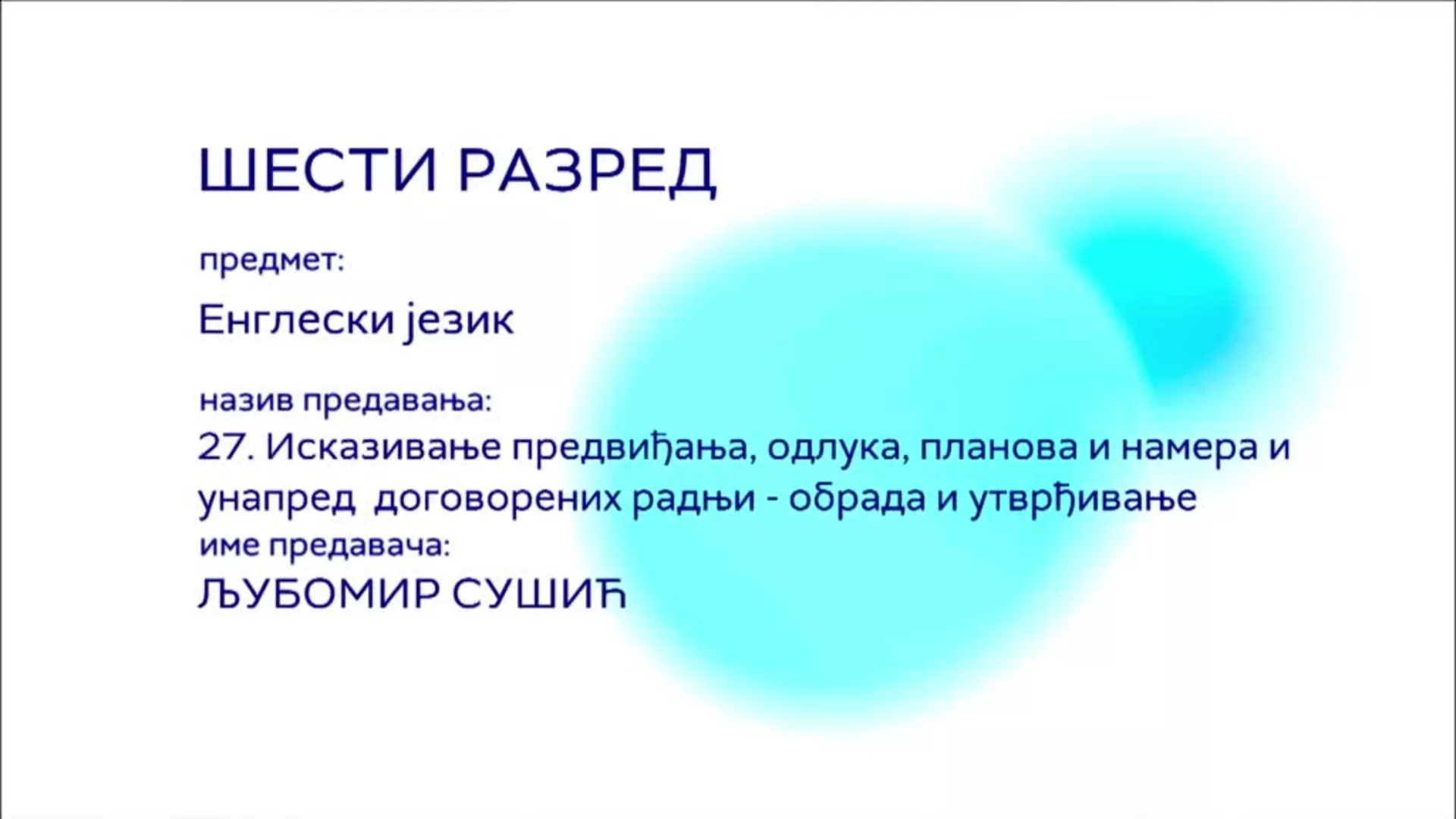 ШЕСТИ РАЗРЕД

предмет:

Енглески језик

назив предавања:

27. Исказивање предвиђања, одлука, планова и намера и унапред договорених радњи - обрада и утврђивање

име предавача:

ЉУБОМИР СУШИЋ